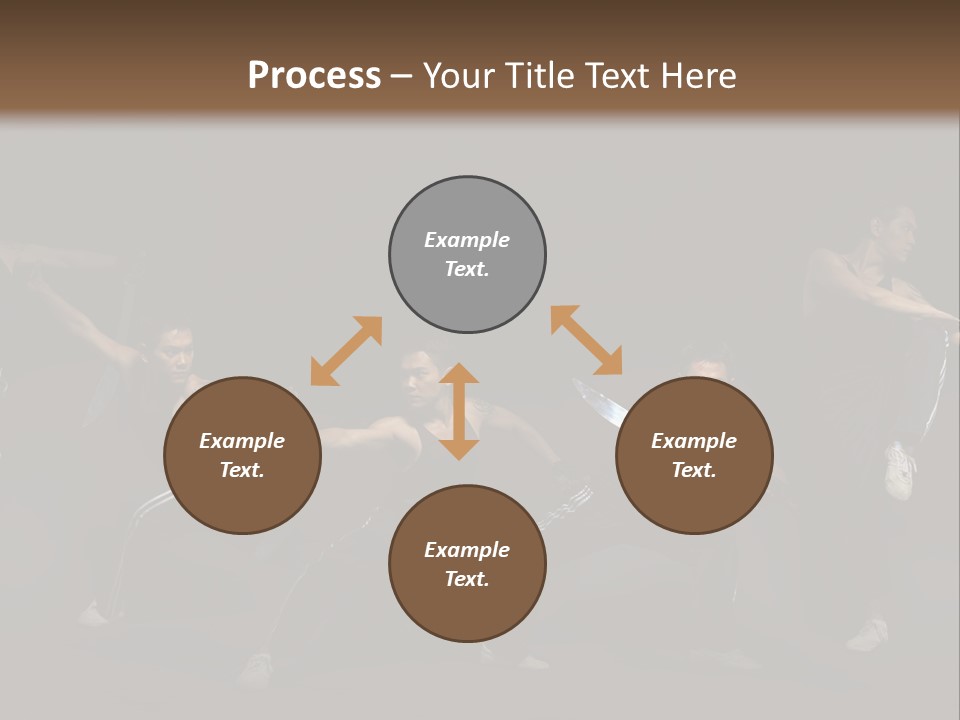 Process – Your Title Text Here

Example Text.

Example Text.

Example Text.

Example Text.